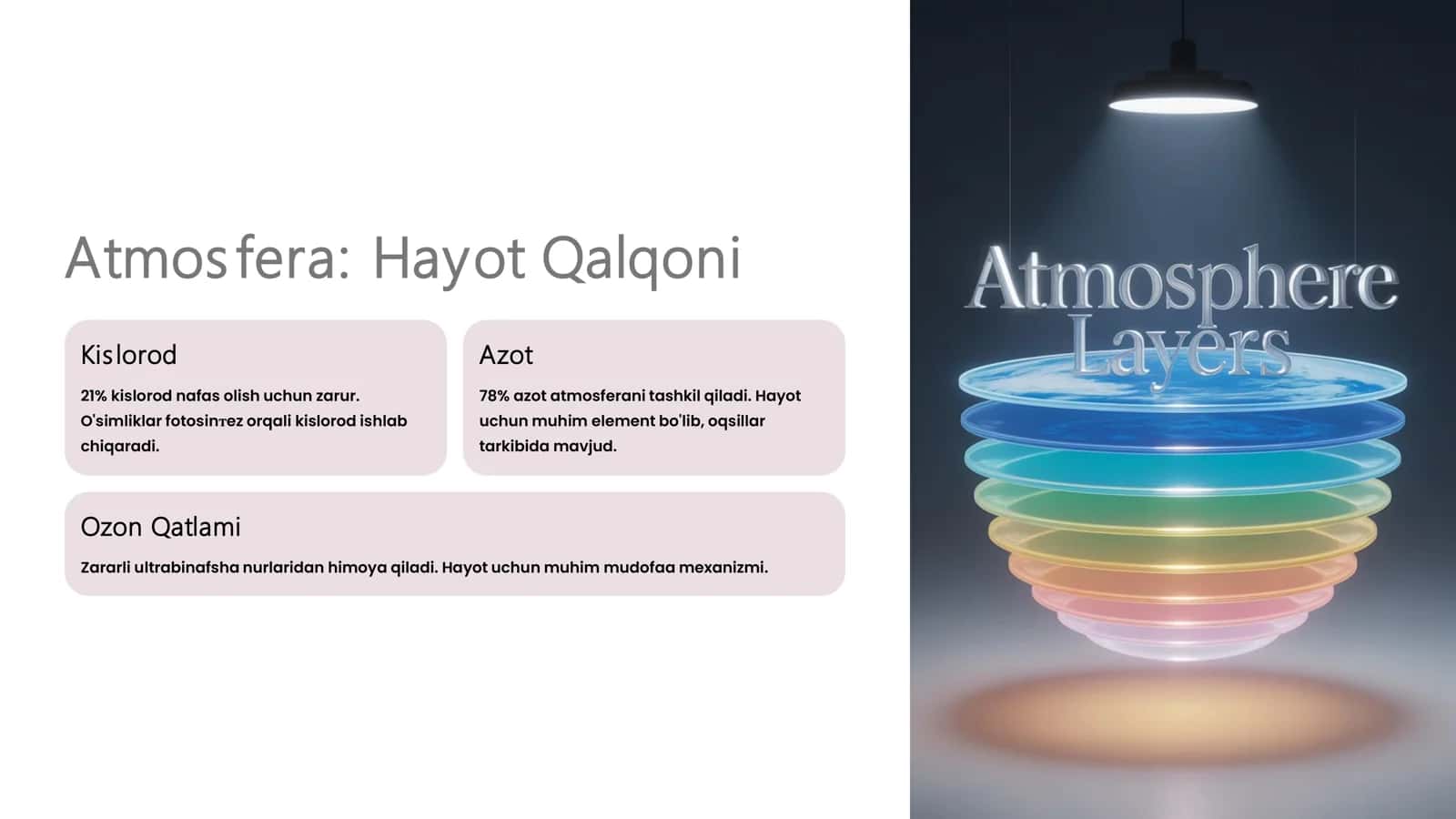 Atmosfera: Hayot Qalqoni

Kislorod

21% kislorod nafas olish uchun zarur. O'simliklar fotosintez orqali kislorod ishlab chiqaradi.

Azot

78% azot atmosferani tashkil qiladi. Hayot uchun muhim element bo'lib, oqsillar tarkibida mavjud.

Ozon Qatlami

Zararli ultrabinafsha nurlaridan himoya qiladi. Hayot uchun muhim mudofaa mexanizmi.

Atmosphere Layers